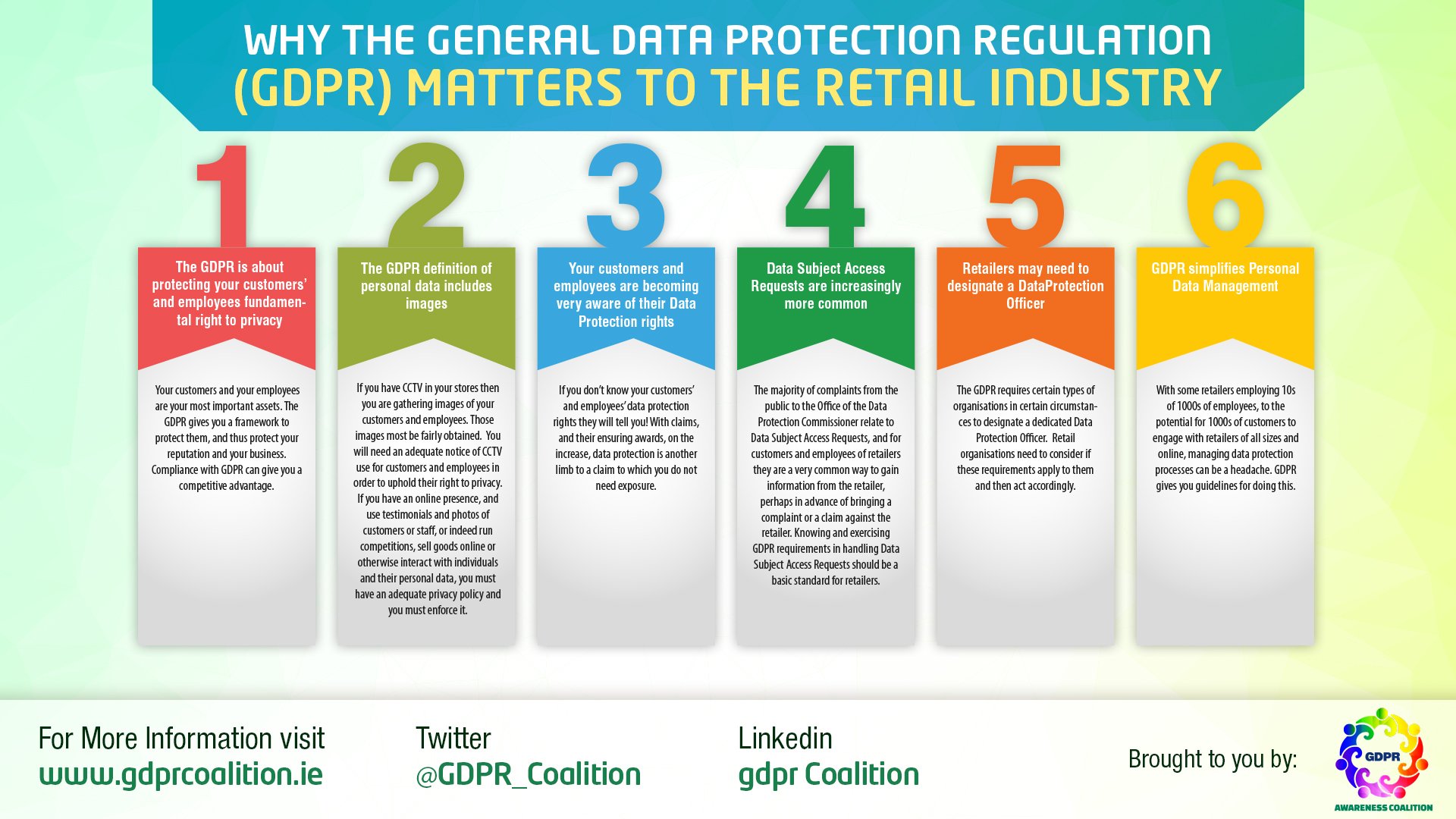 WHY THE GENERAL DATA PROTECTION REGULATION (GDPR) MATTERS TO THE RETAIL INDUSTRY

1

The GDPR is about protecting your customers' and employees fundamental right to privacy

Your customers and your employees are your most important assets. The GDPR gives you a framework to protect them, and thus protect your reputation and your business. Compliance with GDPR can give you a competitive advantage.

2

The GDPR definition of personal data includes images

If you have CCTV in your stores then you are gathering images of your customers and employees. Those images most be fairly obtained. You will need an adequate notice of CCTV use for customers and employees in order to uphold their right to privacy. If you have an online presence, and use testimonials and photos of customers or staff, or indeed run competitions, sell goods online or otherwise interact with individuals and their personal data, you must have an adequate privacy policy and you must enforce it.

3

Your customers and employees are becoming very aware of their Data Protection rights

If you don't know your customers' and employees' data protection rights they will tell you! With claims, and their ensuring awards, on the increase, data protection is another limb to a claim to which you do not need exposure.

4

Data Subject Access Requests are increasingly more common

The majority of complaints from the public to the Office of the Data Protection Commissioner relate to Data Subject Access Requests, and for customers and employees of retailers they are a very common way to gain information from the retailer, perhaps in advance of bringing a complaint or a claim against the retailer. Knowing and exercising GDPR requirements in handling Data Subject Access Requests should be a basic standard for retailers.

5

Retailers may need to designate a DataProtection Officer

The GDPR requires certain types of organisations in certain circumstances to designate a dedicated Data Protection Officer. Retail organisations need to consider if these requirements apply to them and then act accordingly.

6

GDPR simplifies Personal Data Management

With some retailers employing 10s of 1000s of employees, to the potential for 1000s of customers to engage with retailers of all sizes and online, managing data protection processes can be a headache. GDPR gives you guidelines for doing this.

For More Information visit
www.gdprcoalition.ie

Twitter
@GDPR_Coalition

Linkedin
gdpr Coalition

Brought to you by:

GDPR
AWARENESS COALITION